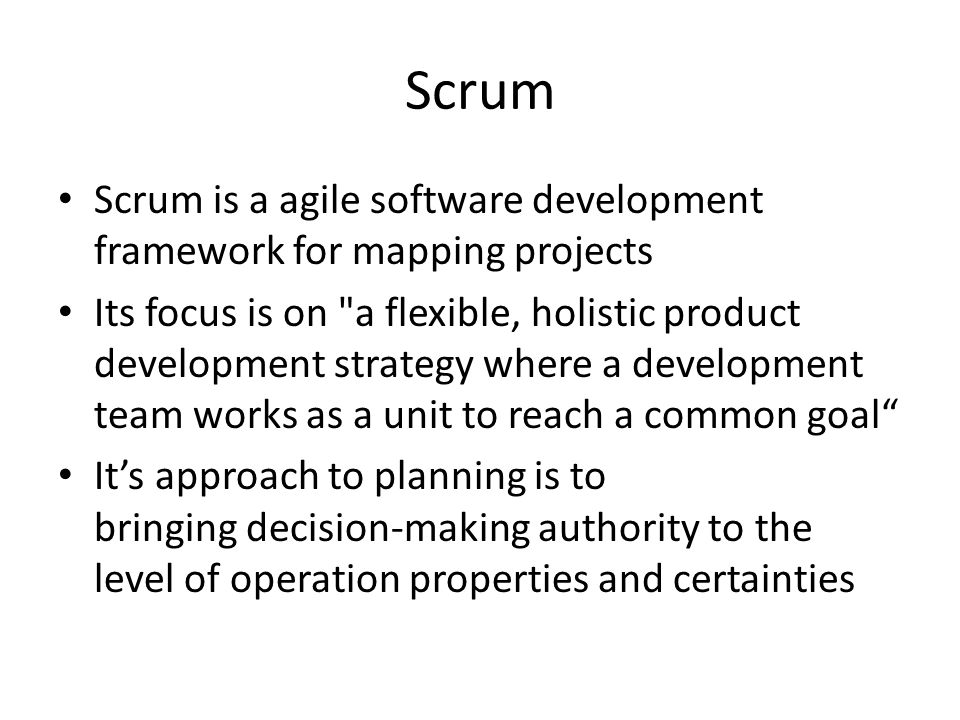 Scrum

• Scrum is a agile software development framework for mapping projects
• Its focus is on "a flexible, holistic product development strategy where a development team works as a unit to reach a common goal“
• It’s approach to planning is to bringing decision-making authority to the level of operation properties and certainties